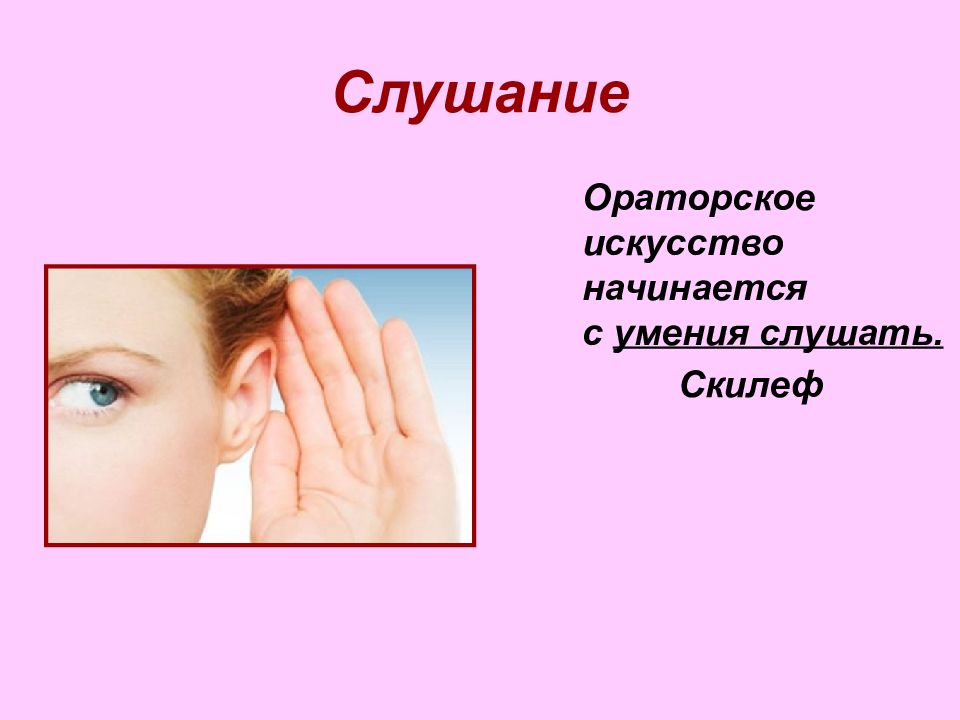 Слушание

Ораторское искусство начинается с умения слушать.

Скилеф